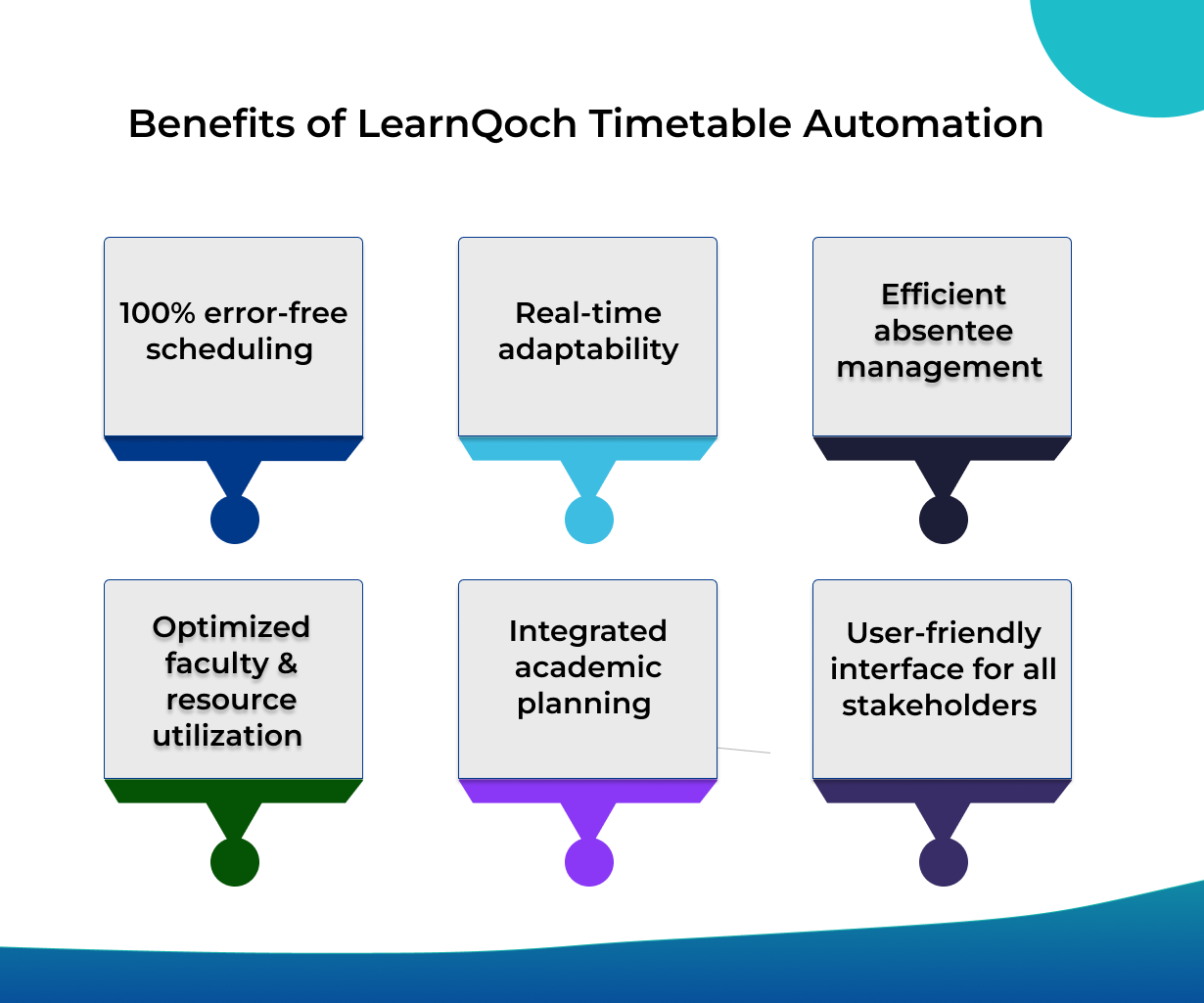 Benefits of LearnQoch Timetable Automation

100% error-free scheduling

Real-time adaptability

Efficient absentee management

Optimized faculty & resource utilization

Integrated academic planning

User-friendly interface for all stakeholders